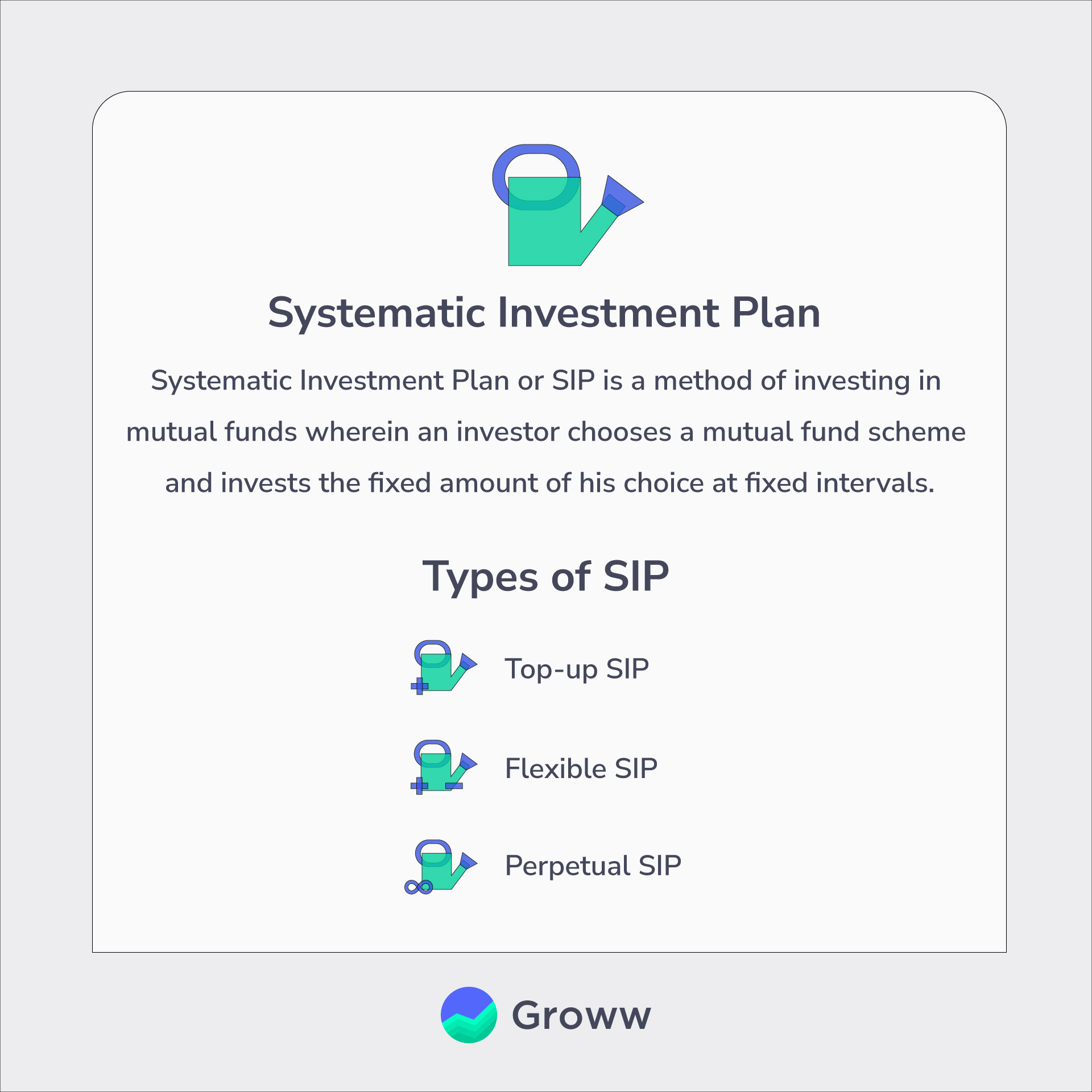 Systematic Investment Plan

Systematic Investment Plan or SIP is a method of investing in mutual funds wherein an investor chooses a mutual fund scheme and invests the fixed amount of his choice at fixed intervals.

Types of SIP

Top-up SIP

Flexible SIP

Perpetual SIP

Groww